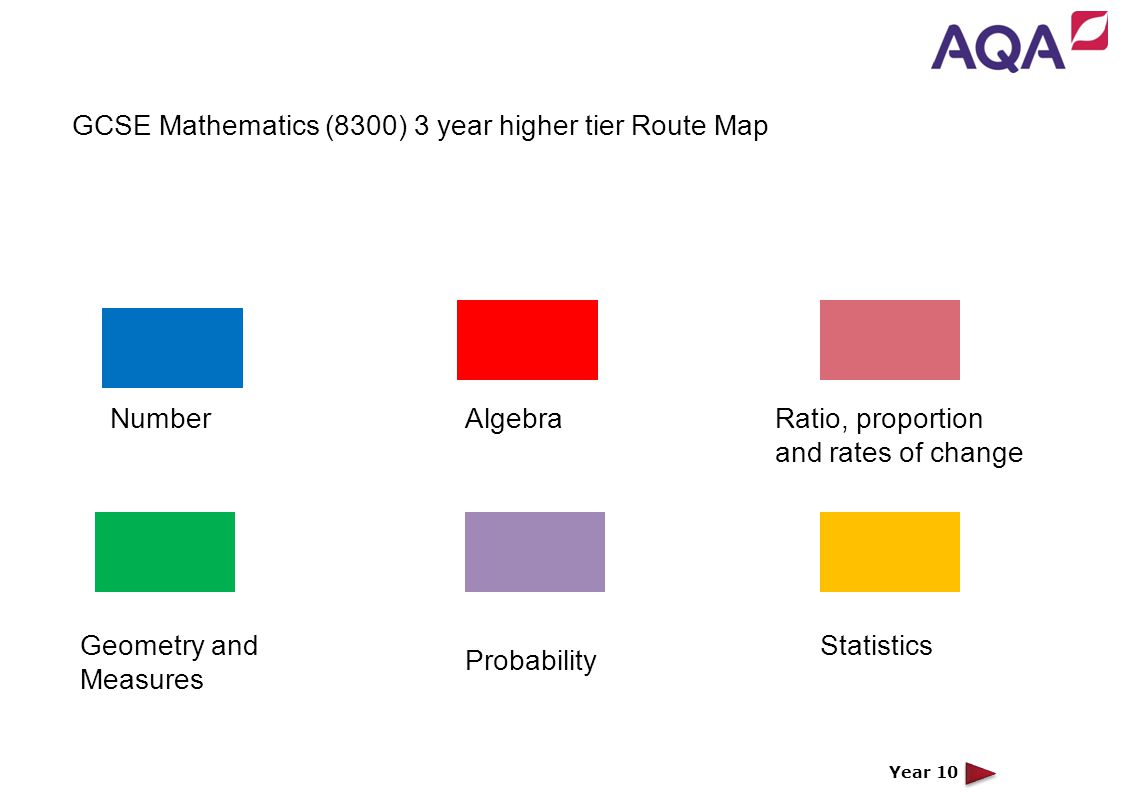 AQA

GCSE Mathematics (8300) 3 year higher tier Route Map

Number

Algebra

Ratio, proportion and rates of change

Geometry and Measures

Probability

Statistics

Year 10